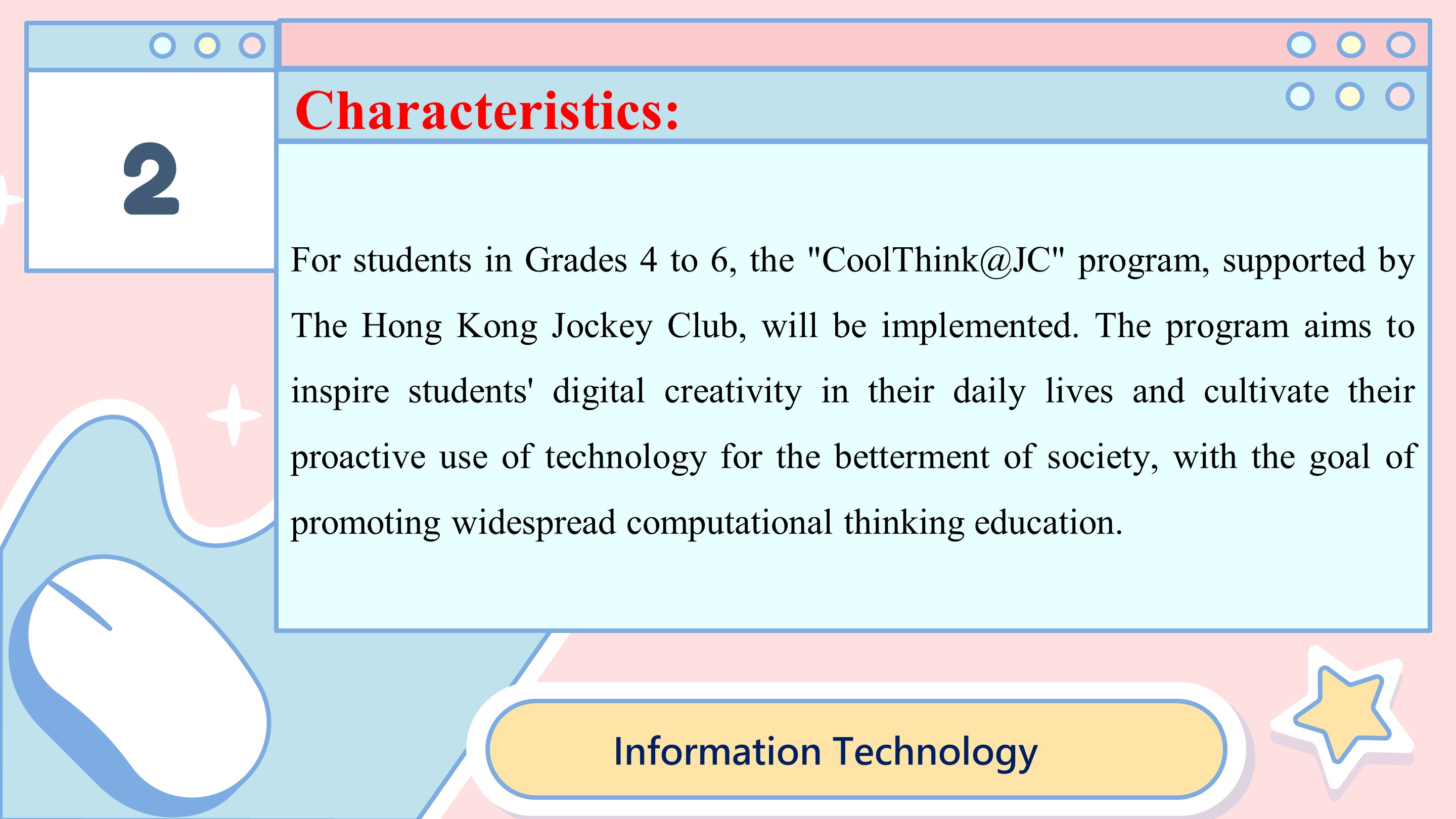 2

Characteristics:

For students in Grades 4 to 6, the "CoolThink@JC" program, supported by The Hong Kong Jockey Club, will be implemented. The program aims to inspire students' digital creativity in their daily lives and cultivate their proactive use of technology for the betterment of society, with the goal of promoting widespread computational thinking education.

Information Technology